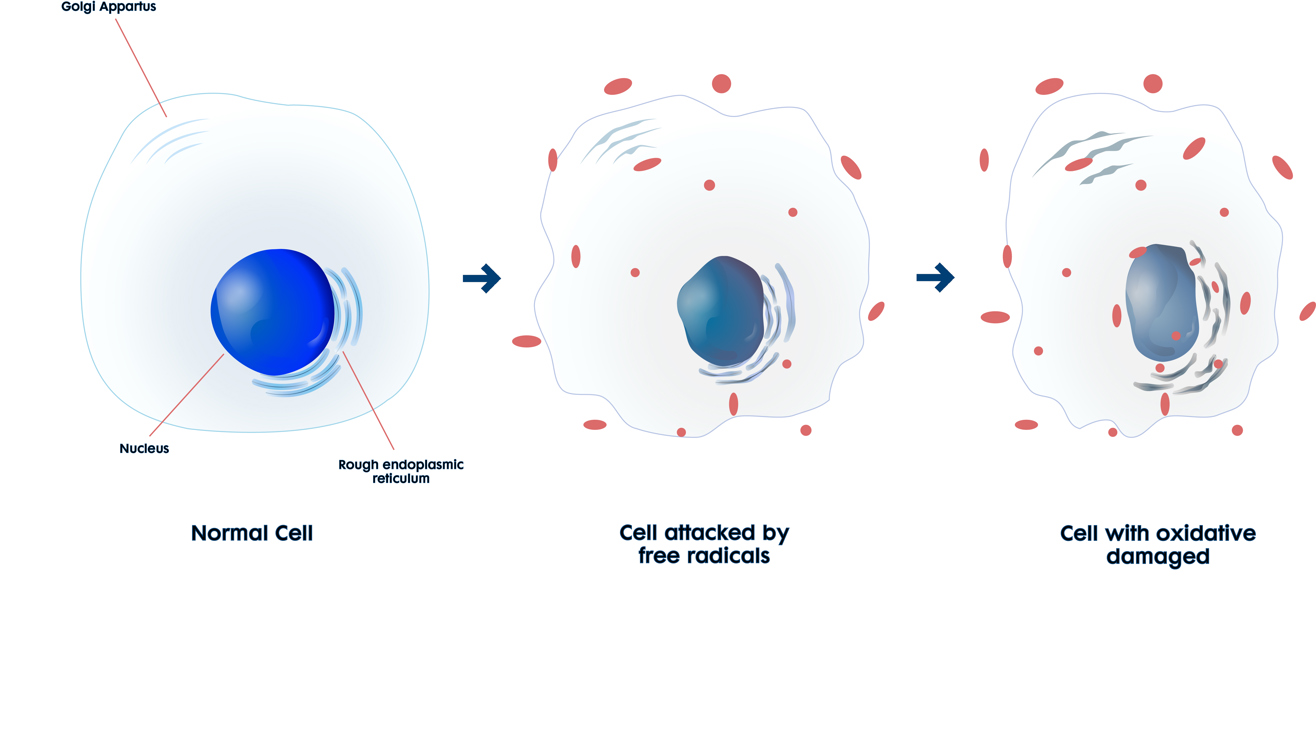 Golgi Appartus

Nucleus

Rough endoplasmic reticulum

Normal Cell

Cell attacked by free radicals

Cell with oxidative damaged